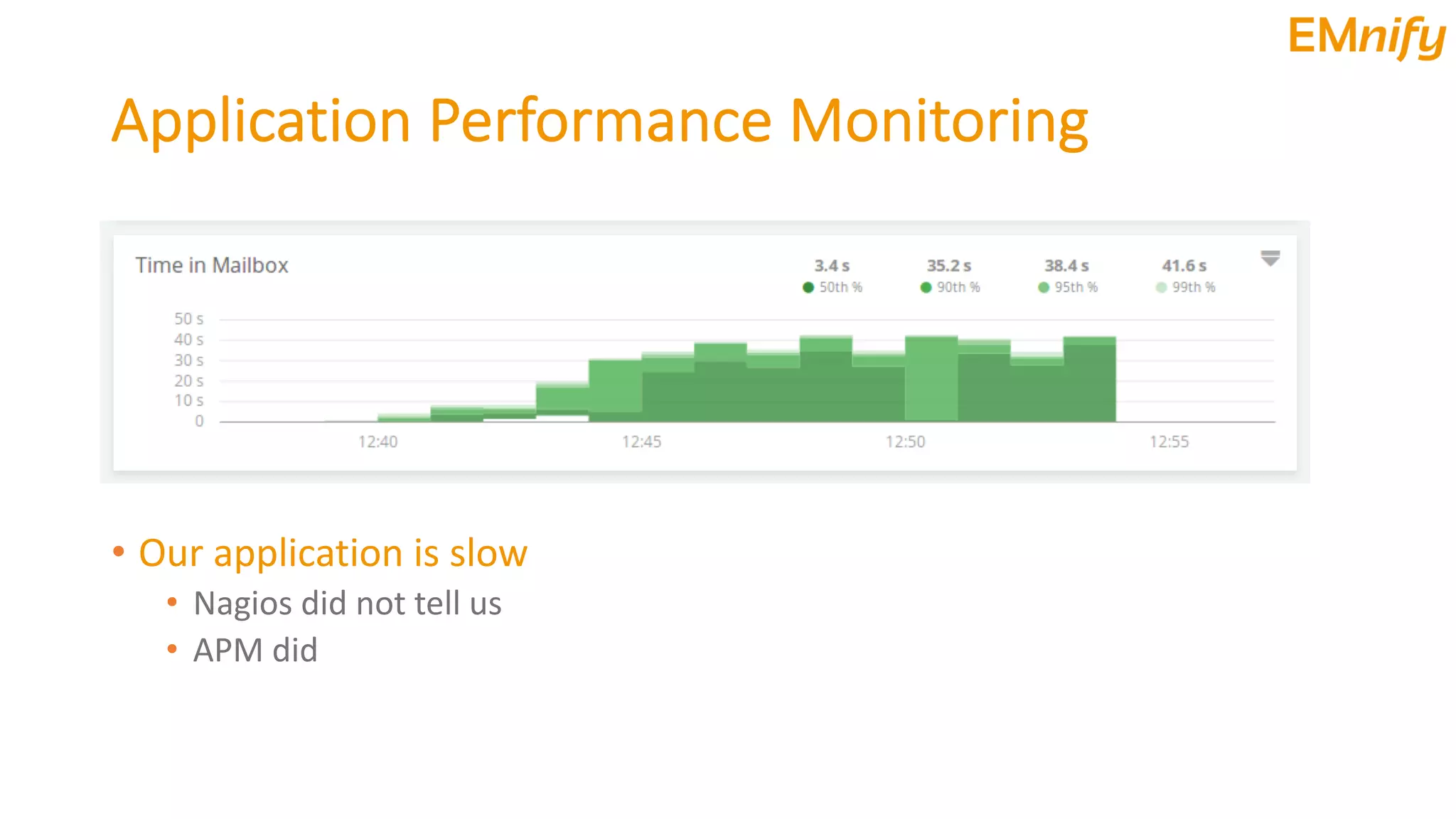 EMnify

Application Performance Monitoring

Time in Mailbox

3.4 s
50th %

35.2 s
90th %

38.4 s
95th %

41.6 s
99th %

50 s
40 s
30 s
20 s
10 s
0

12:40
12:45
12:50
12:55

• Our application is slow
  • Nagios did not tell us
  • APM did